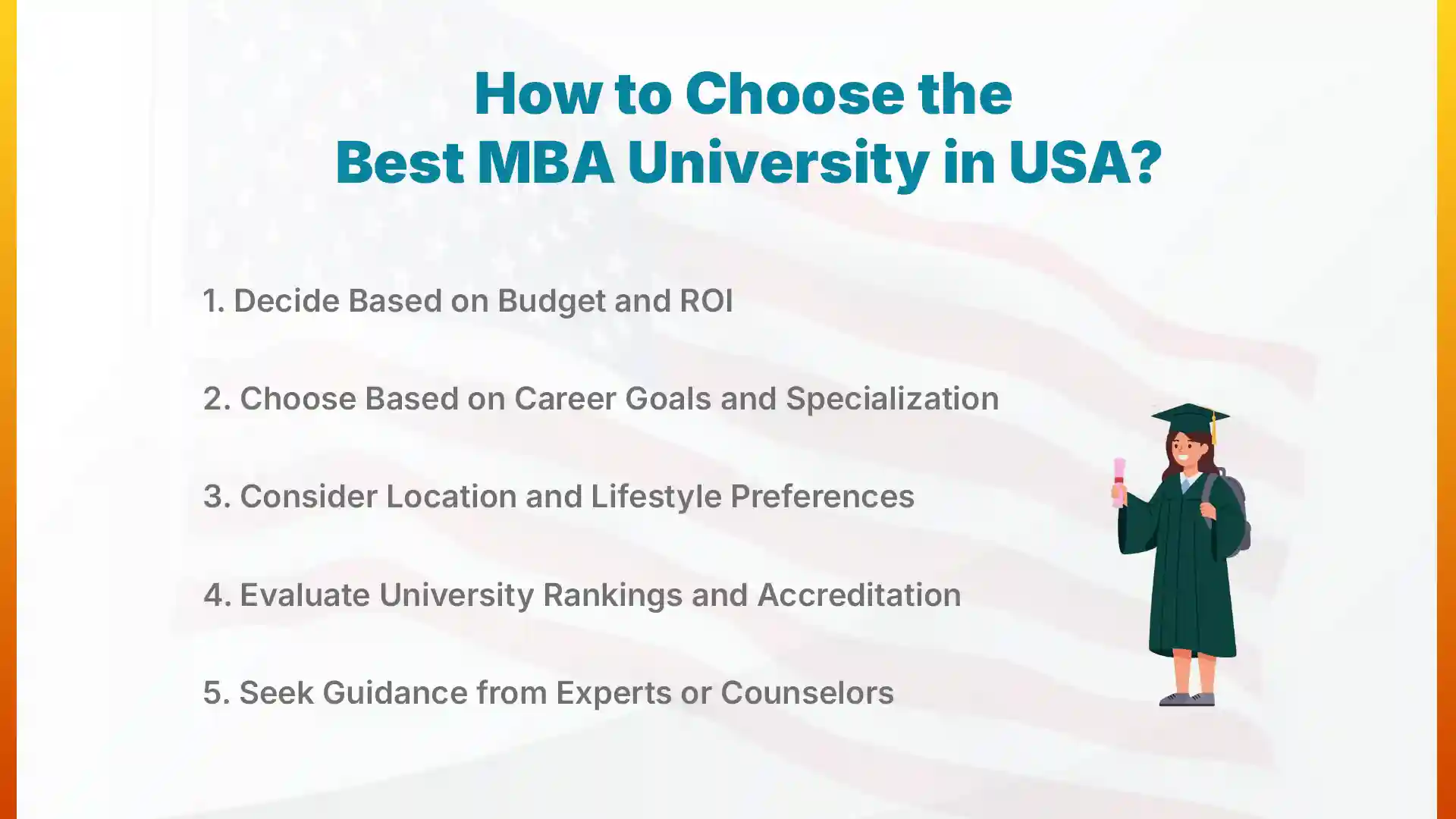 How to Choose the
Best MBA University in USA?

1. Decide Based on Budget and ROI

2. Choose Based on Career Goals and Specialization

3. Consider Location and Lifestyle Preferences

4. Evaluate University Rankings and Accreditation

5. Seek Guidance from Experts or Counselors